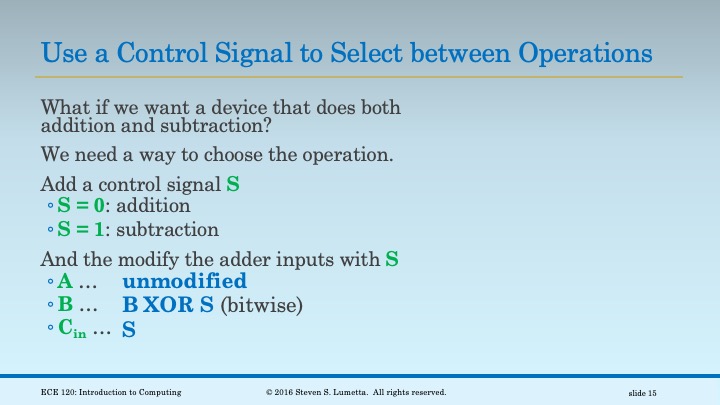 Use a Control Signal to Select between Operations

What if we want a device that does both addition and subtraction?

We need a way to choose the operation.

Add a control signal S
◦ S = 0: addition
◦ S = 1: subtraction

And the modify the adder inputs with S
◦ A … unmodified
◦ B … B XOR S (bitwise)
◦ $C_{in}$ … S

ECE 120: Introduction to Computing

© 2016 Steven S. Lumetta. All rights reserved.

slide 15